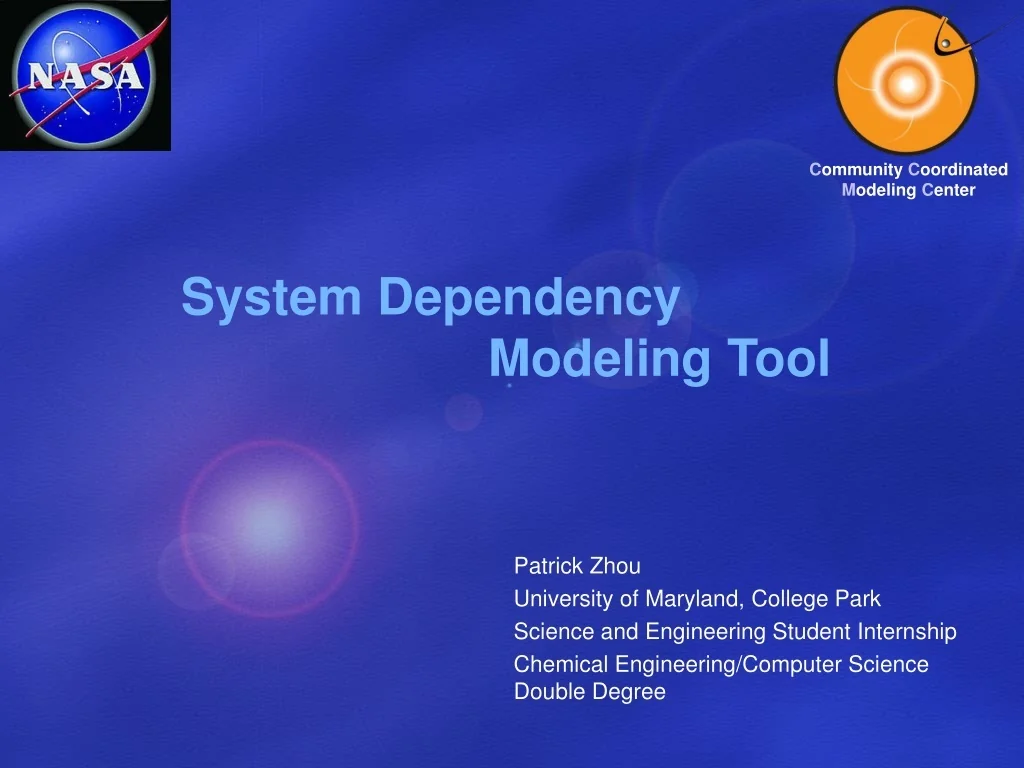 NASA

Community Coordinated Modeling Center

System Dependency Modeling Tool

Patrick Zhou
University of Maryland, College Park
Science and Engineering Student Internship
Chemical Engineering/Computer Science Double Degree